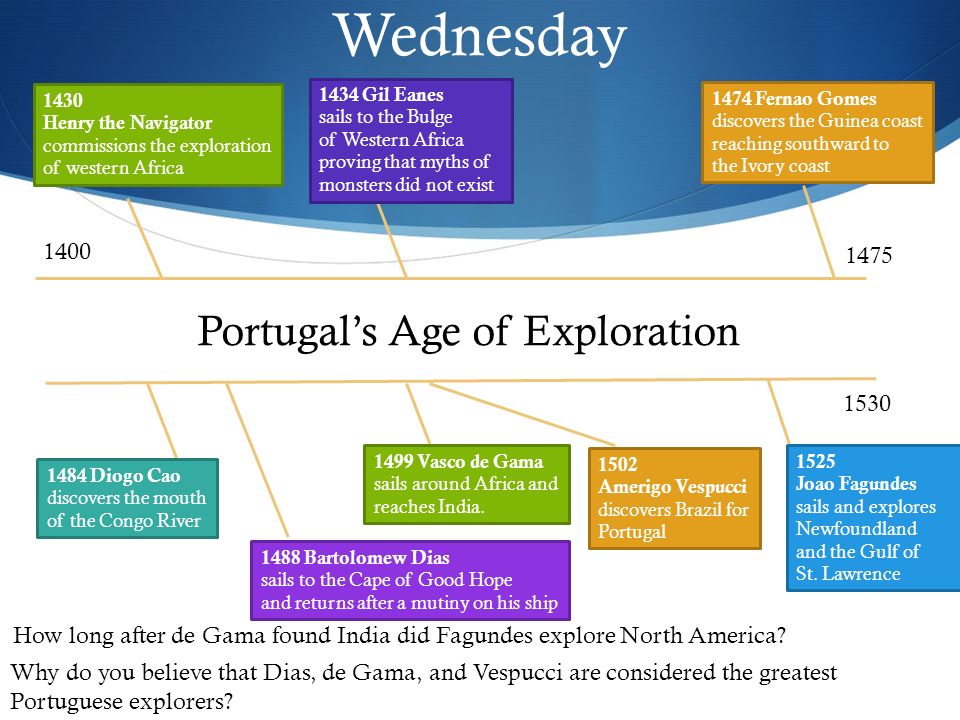 Wednesday

1430
Henry the Navigator
commissions the exploration of western Africa

1434 Gil Eanes
sails to the Bulge of Western Africa proving that myths of monsters did not exist

1474 Fernao Gomes
discovers the Guinea coast reaching southward to the Ivory coast

1400

1475

Portugal's Age of Exploration

1530

1484 Diogo Cao
discovers the mouth of the Congo River

1488 Bartolomew Dias
sails to the Cape of Good Hope and returns after a mutiny on his ship

1499 Vasco de Gama
sails around Africa and reaches India.

1502
Amerigo Vespucci
discovers Brazil for Portugal

1525
Joao Fagundes
sails and explores Newfoundland and the Gulf of St. Lawrence

How long after de Gama found India did Fagundes explore North America?

Why do you believe that Dias, de Gama, and Vespucci are considered the greatest Portuguese explorers?